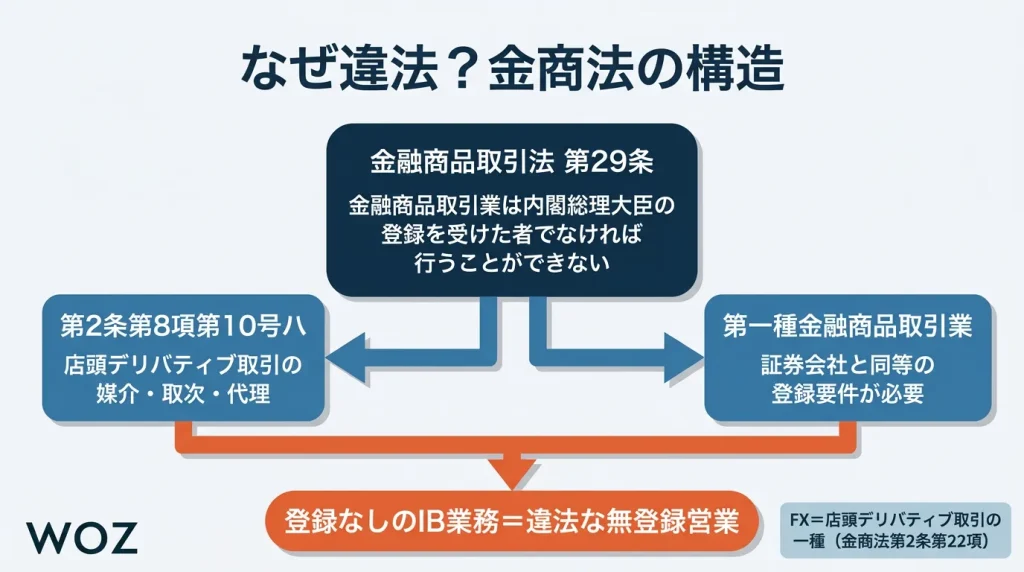 なぜ違法？金商法の構造

金融商品取引法 第29条

金融商品取引業は内閣総理大臣の登録を受けた者でなければ行うことができない

第2条第8項第10号ハ

店頭デリバティブ取引の媒介・取次・代理

第一種金融商品取引業

証券会社と同等の登録要件が必要

登録なしのIB業務＝違法な無登録営業

FX＝店頭デリバティブ取引の一種（金商法第2条第22項）

WOZ